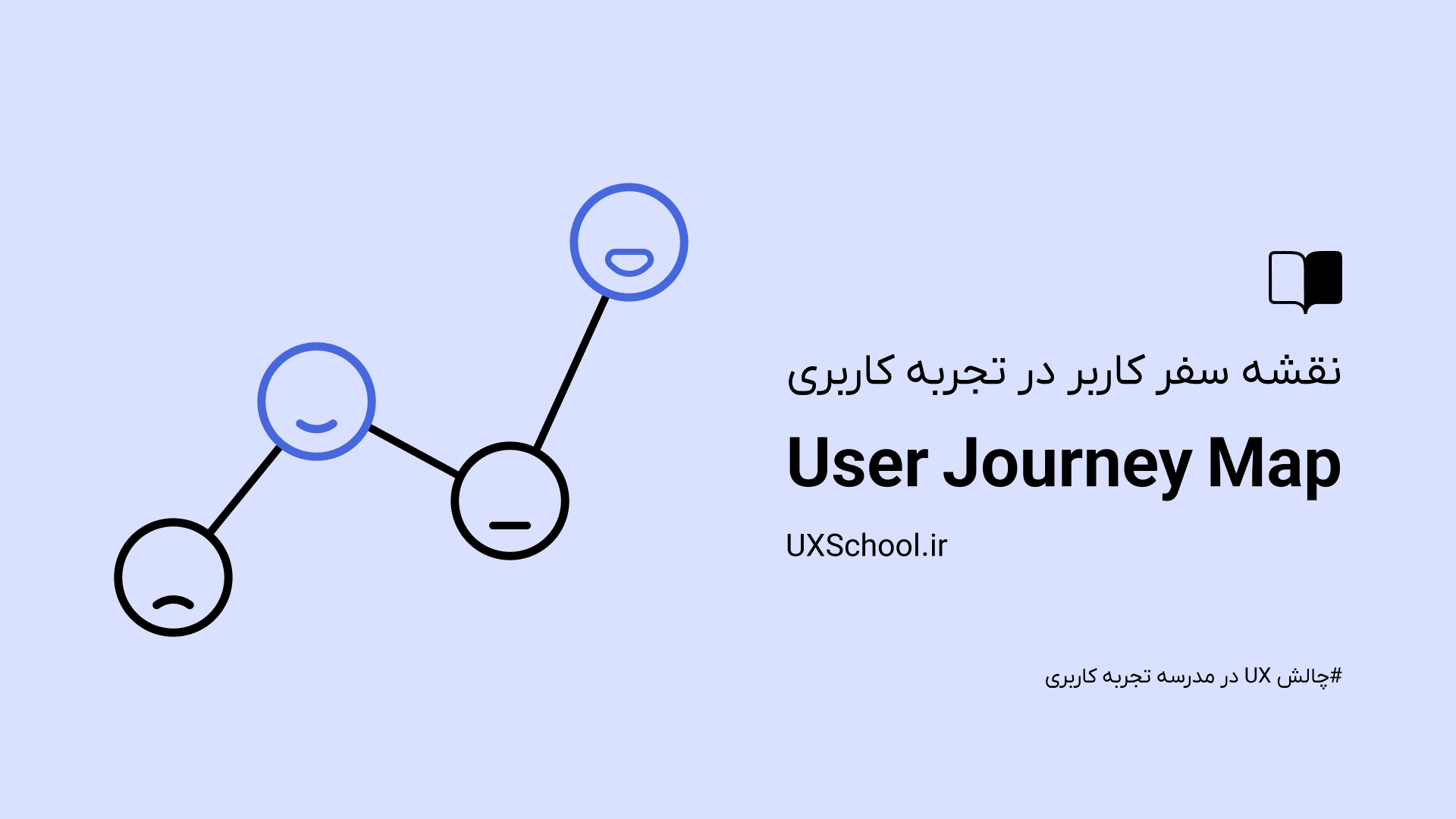 نقشه سفر کاربر در تجربه کاربری

User Journey Map

UXSchool.ir

#چالش UX در مدرسه تجربه کاربری